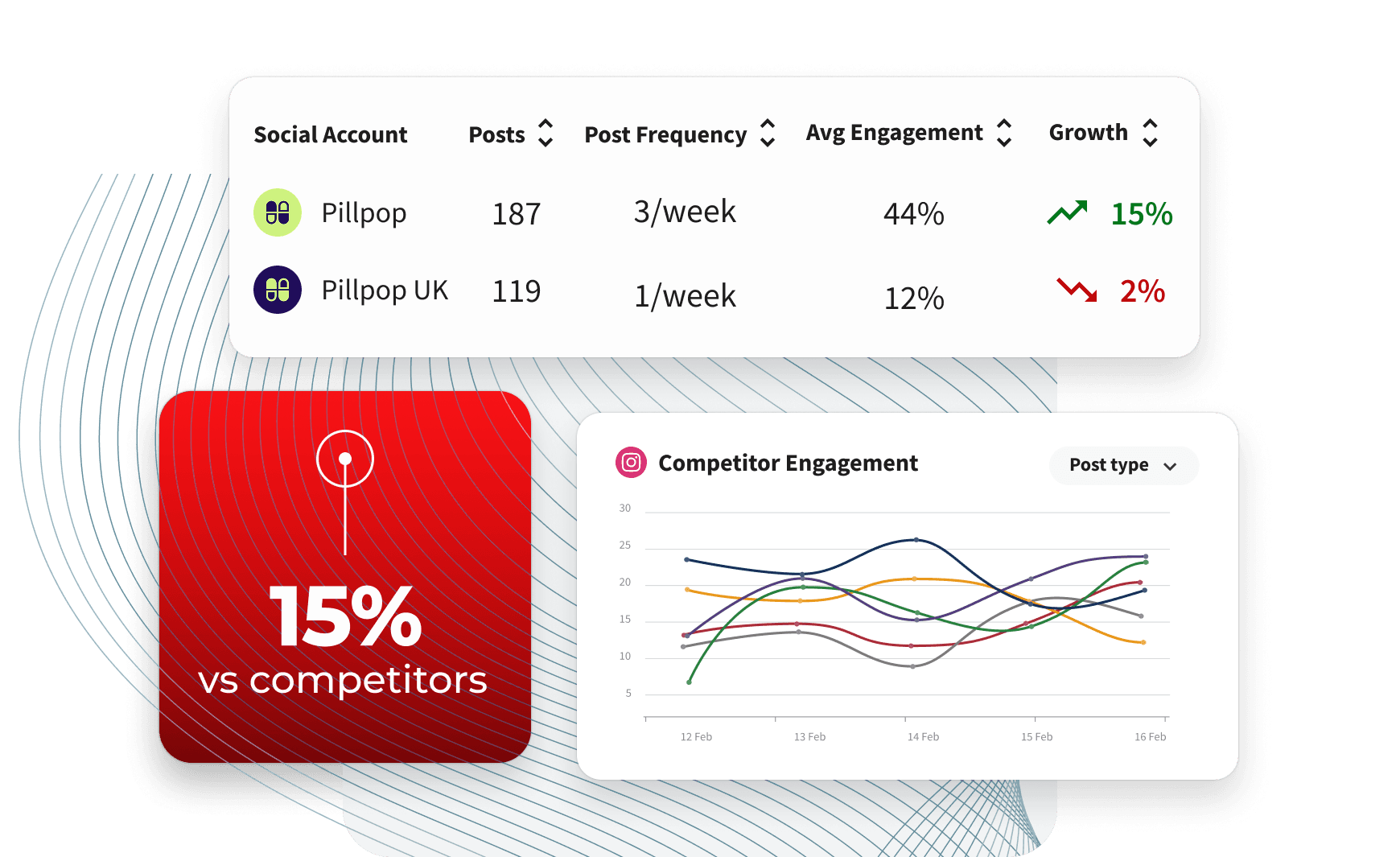 | Social Account | Posts | Post Frequency | Avg Engagement | Growth |
|---|---|---|---|---|
| Pillpop | 187 | 3/week | 44% | 15% |
| Pillpop UK | 119 | 1/week | 12% | 2% |

15%
vs competitors

Competitor Engagement
Post type

30
25
20
15
10
5

12 Feb
13 Feb
14 Feb
15 Feb
16 Feb